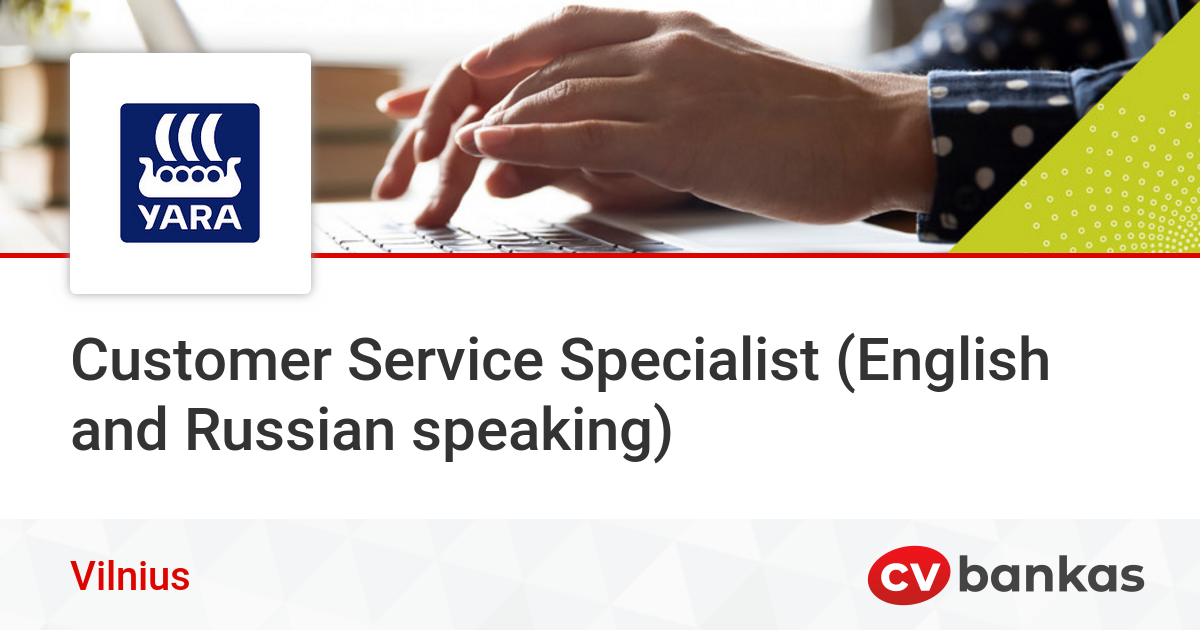 YARA

Customer Service Specialist (English and Russian speaking)

Vilnius

CV bankas